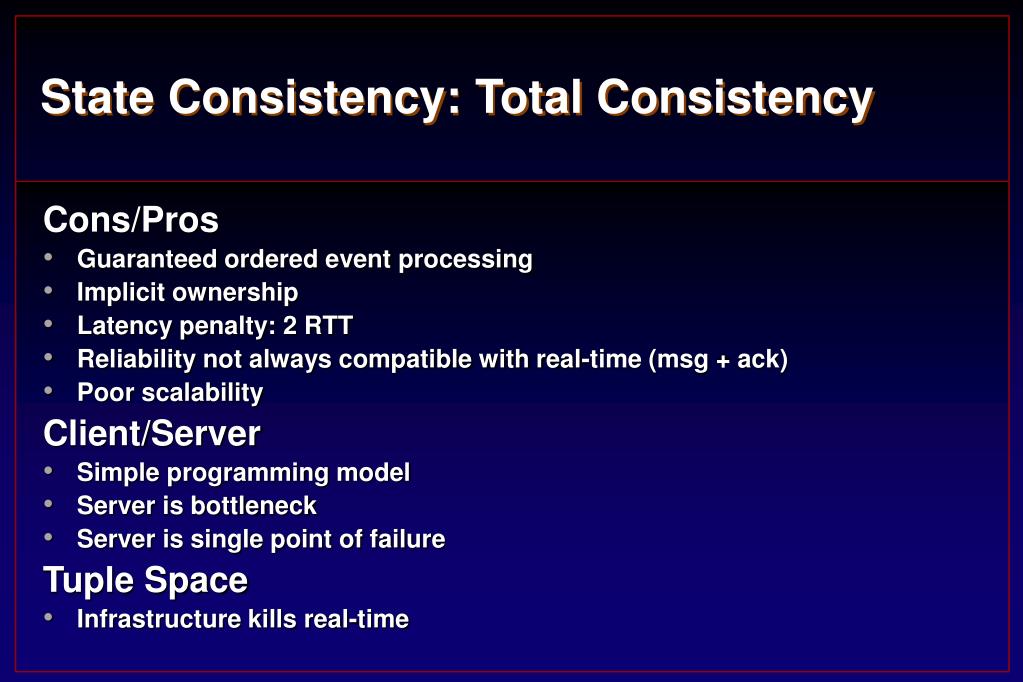 State Consistency: Total Consistency

Cons/Pros
• Guaranteed ordered event processing
• Implicit ownership
• Latency penalty: 2 RTT
• Reliability not always compatible with real-time (msg + ack)
• Poor scalability

Client/Server
• Simple programming model
• Server is bottleneck
• Server is single point of failure

Tuple Space
• Infrastructure kills real-time